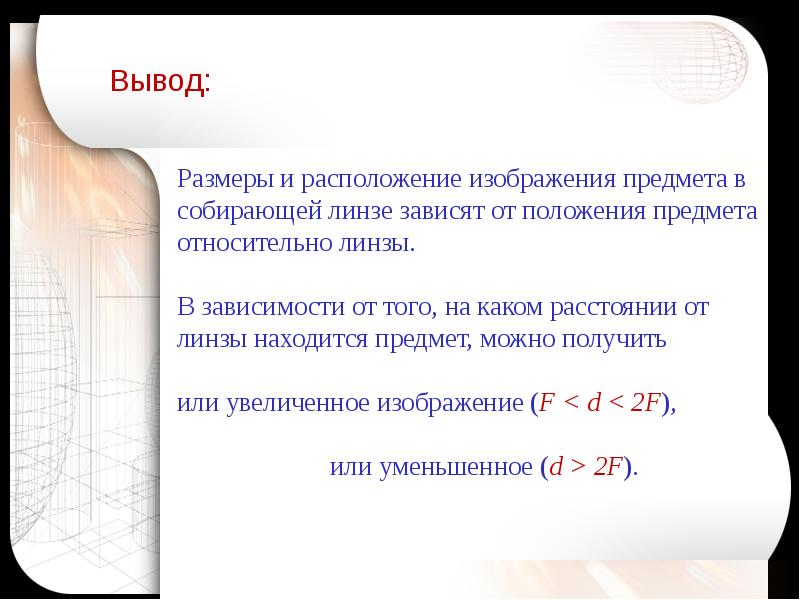 Вывод:

Размеры и расположение изображения предмета в собирающей линзе зависят от положения предмета относительно линзы.

В зависимости от того, на каком расстоянии от линзы находится предмет, можно получить

или увеличенное изображение ($F < d < 2F$),

или уменьшенное ($d > 2F$).